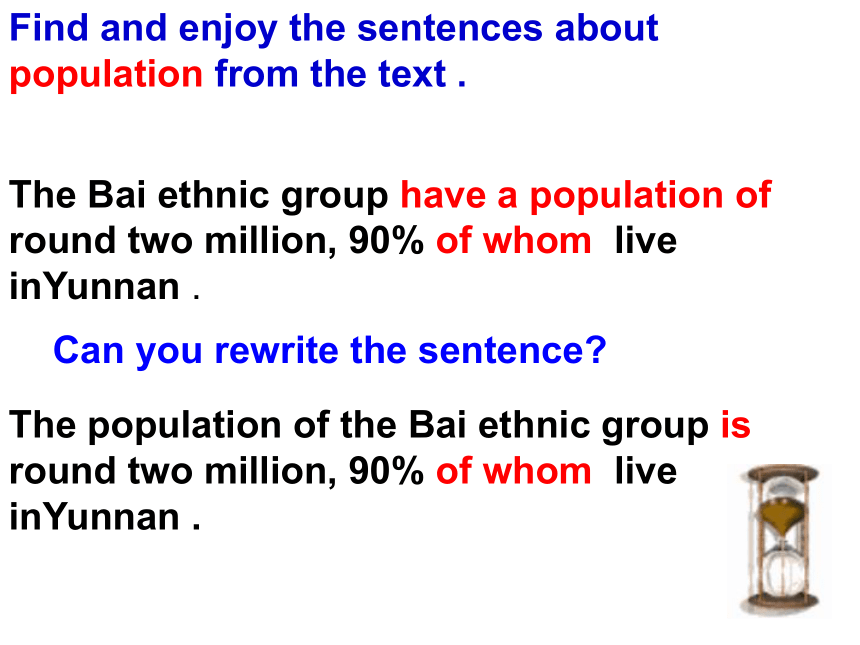 Find and enjoy the sentences about population from the text .

The Bai ethnic group have a population of round two million, 90% of whom live inYunnan .

Can you rewrite the sentence?

The population of the Bai ethnic group is round two million, 90% of whom live inYunnan .